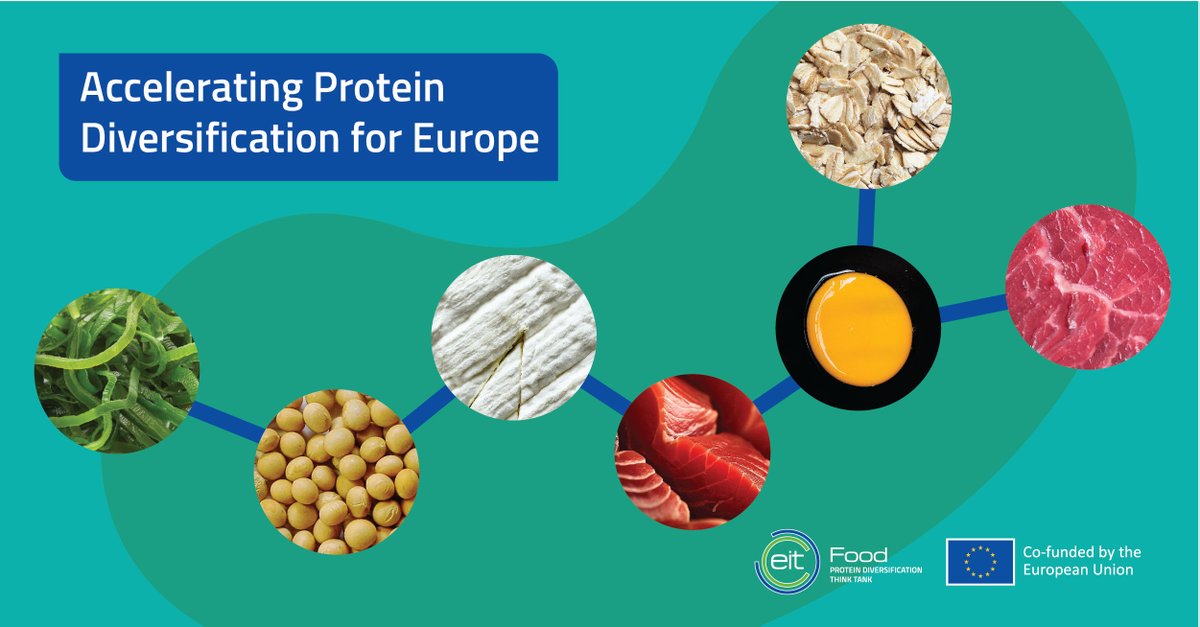 Accelerating Protein Diversification for Europe

eit Food
PROTEIN DIVERSIFICATION THINK TANK

Co-funded by the European Union